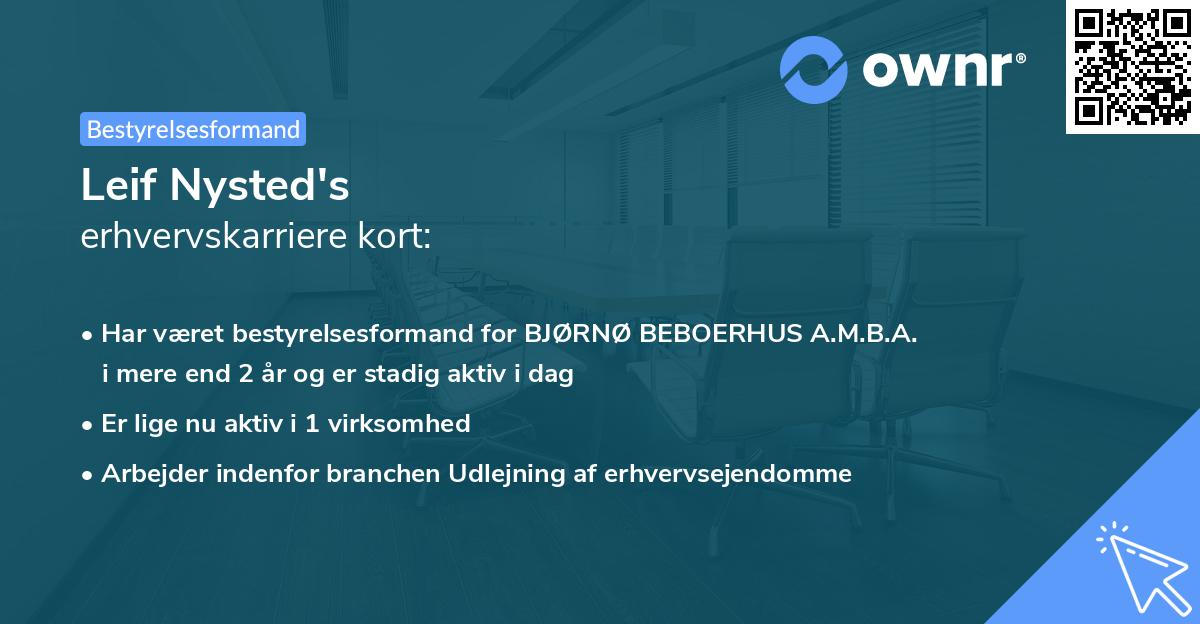 ownr®

Bestyrelsesformand

Leif Nysted's
erhvervskarriere kort:

• Har været bestyrelsesformand for BJØRNØ BEBOERHUS A.M.B.A. i mere end 2 år og er stadig aktiv i dag

• Er lige nu aktiv i 1 virksomhed

• Arbejder indenfor branchen Udlejning af erhvervsejendomme